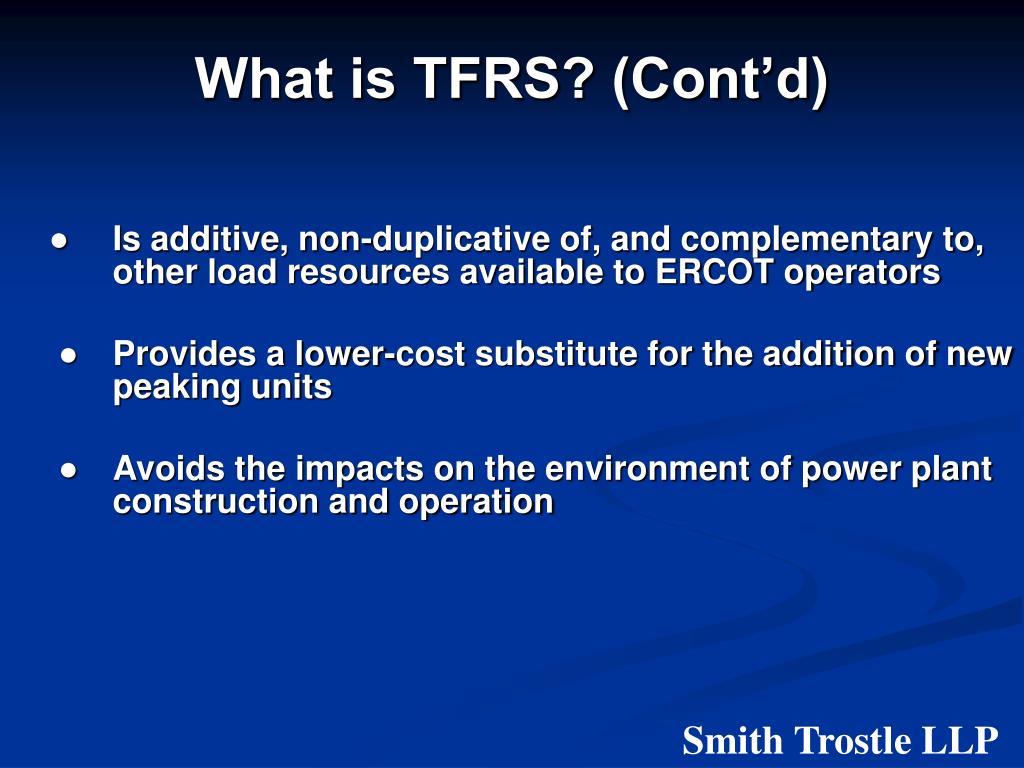 What is TFRS? (Cont’d)

● Is additive, non-duplicative of, and complementary to, other load resources available to ERCOT operators

● Provides a lower-cost substitute for the addition of new peaking units

● Avoids the impacts on the environment of power plant construction and operation

Smith Trostle LLP